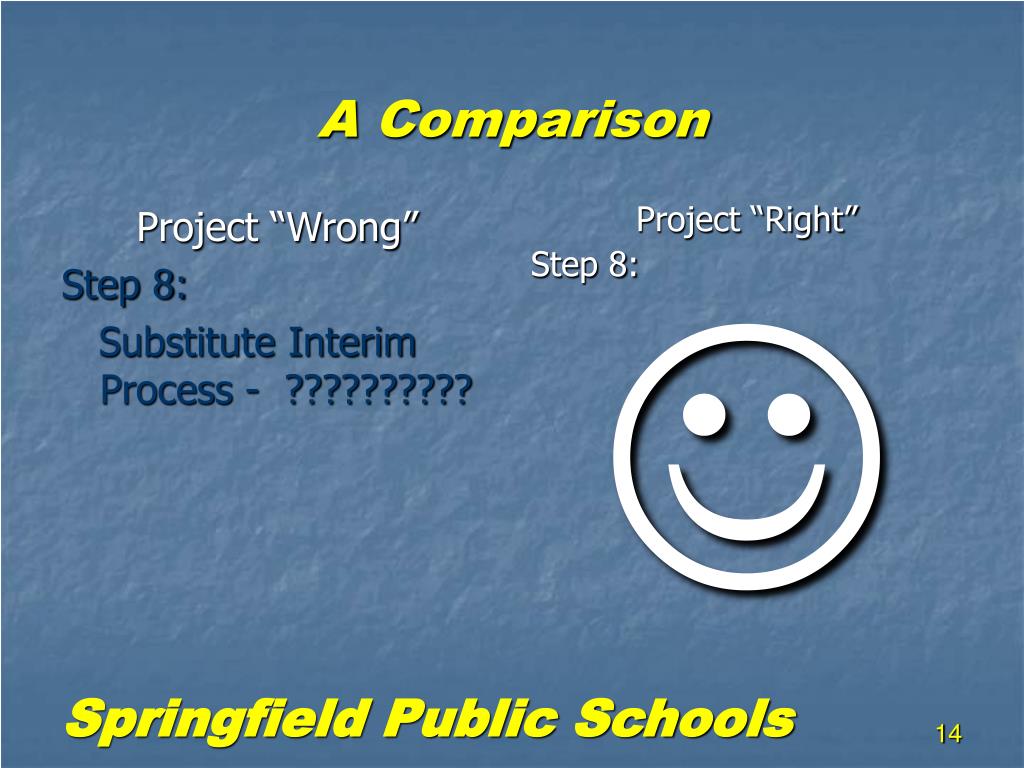 A Comparison

Project “Wrong”

Step 8:

Substitute Interim Process - ??????????

Project “Right”

Step 8:

☺

Springfield Public Schools

14